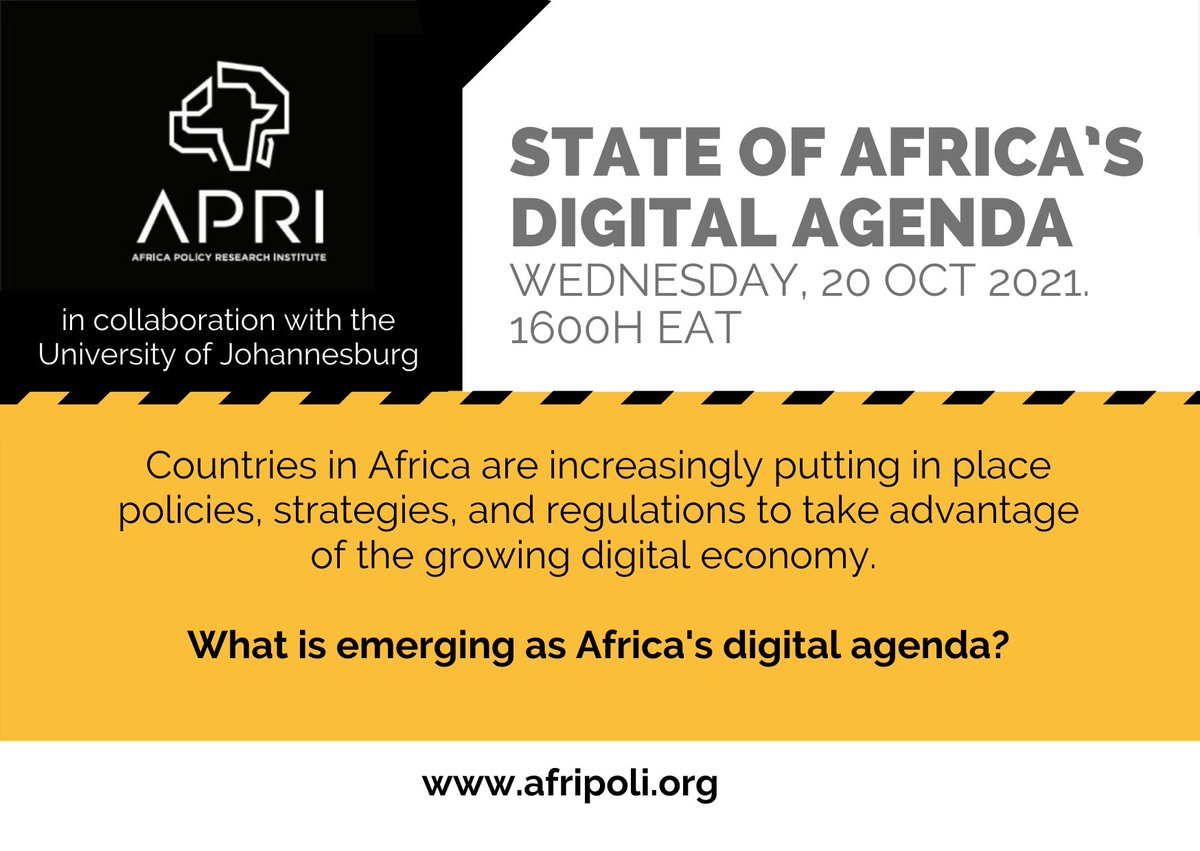 APRI
AFRICA POLICY RESEARCH INSTITUTE

in collaboration with the University of Johannesburg

STATE OF AFRICA'S DIGITAL AGENDA
WEDNESDAY, 20 OCT 2021. 1600H EAT

Countries in Africa are increasingly putting in place policies, strategies, and regulations to take advantage of the growing digital economy.

What is emerging as Africa's digital agenda?

www.afripoli.org